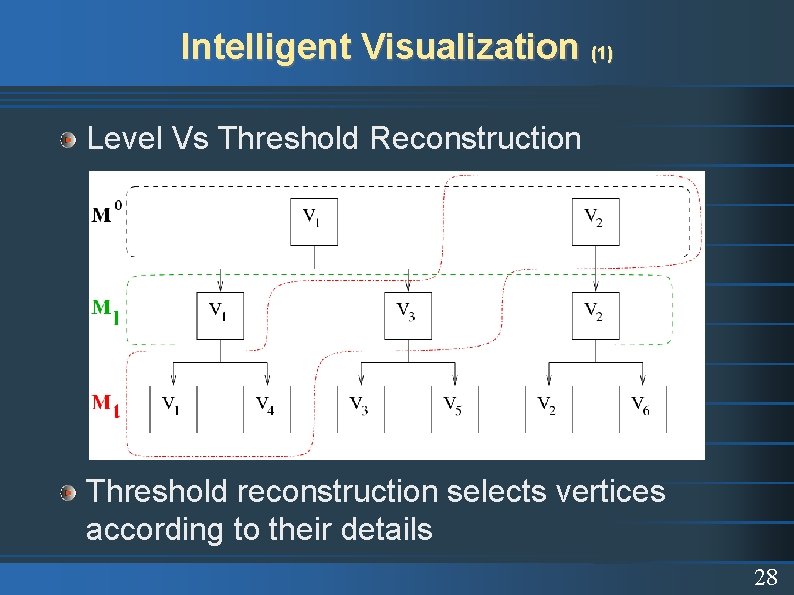 Intelligent Visualization (1)

Level Vs Threshold Reconstruction

$M^0$ $V_1$ $V_2$

$M_l$ $V_1$ $V_3$ $V_2$

$M_t$ $V_1$ $V_4$ $V_3$ $V_5$ $V_2$ $V_6$

Threshold reconstruction selects vertices according to their details

28